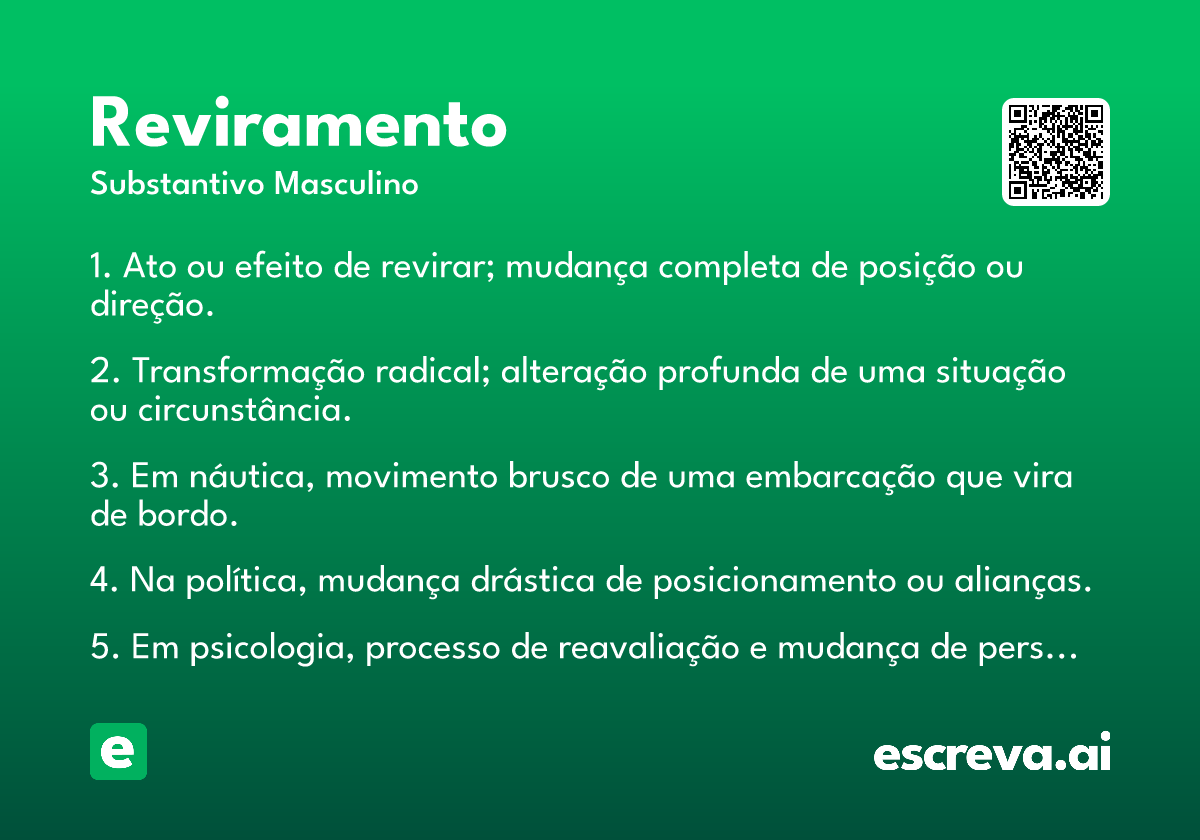 Reviramento
Substantivo Masculino

1. Ato ou efeito de revirar; mudança completa de posição ou direção.

2. Transformação radical; alteração profunda de uma situação ou circunstância.

3. Em náutica, movimento brusco de uma embarcação que vira de bordo.

4. Na política, mudança drástica de posicionamento ou alianças.

5. Em psicologia, processo de reavaliação e mudança de pers…

e

escreva.ai